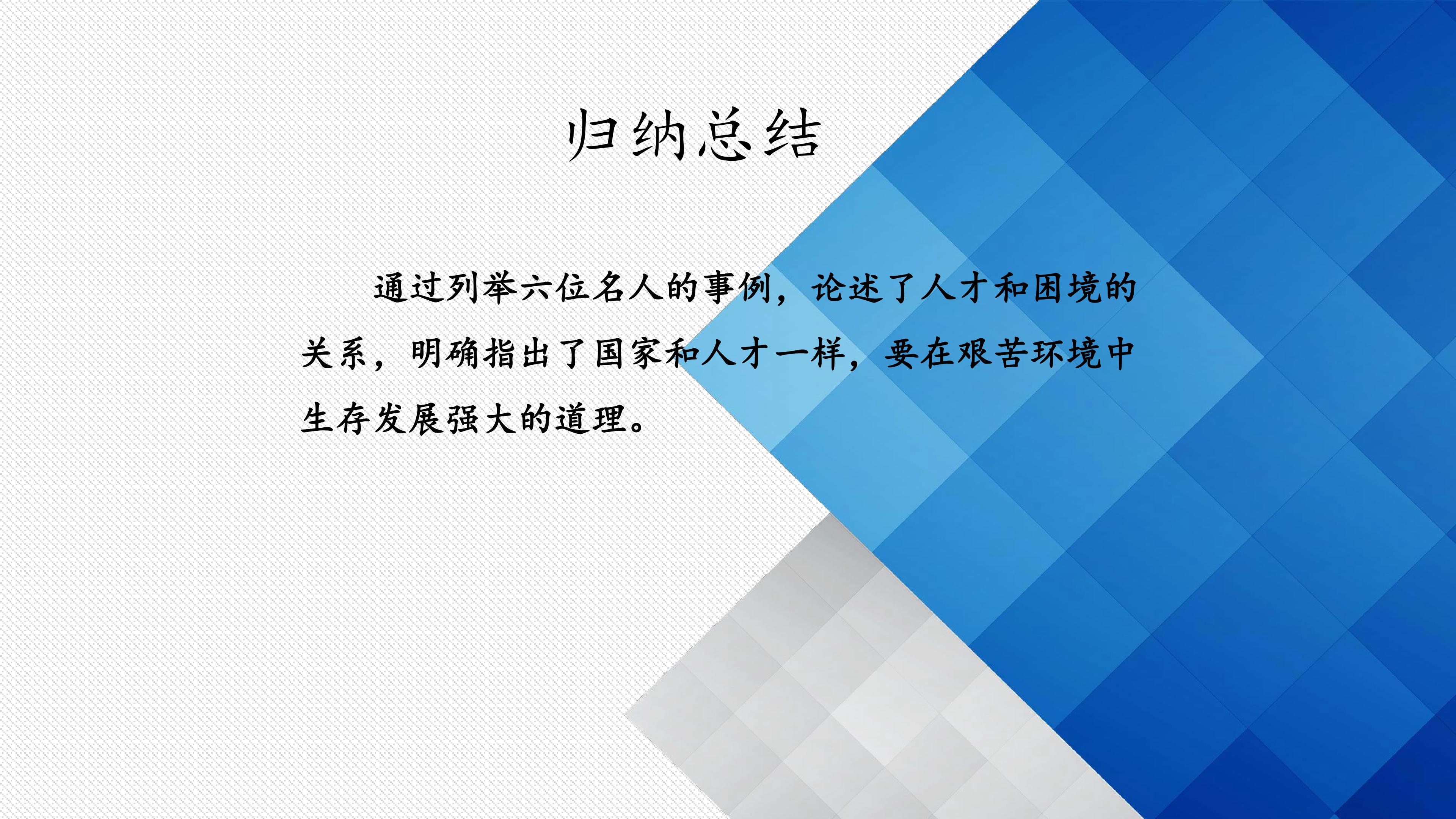 归纳总结

通过列举六位名人的事例，论述了人才和困境的关系，明确指出了国家和人才一样，要在艰苦环境中生存发展强大的道理。